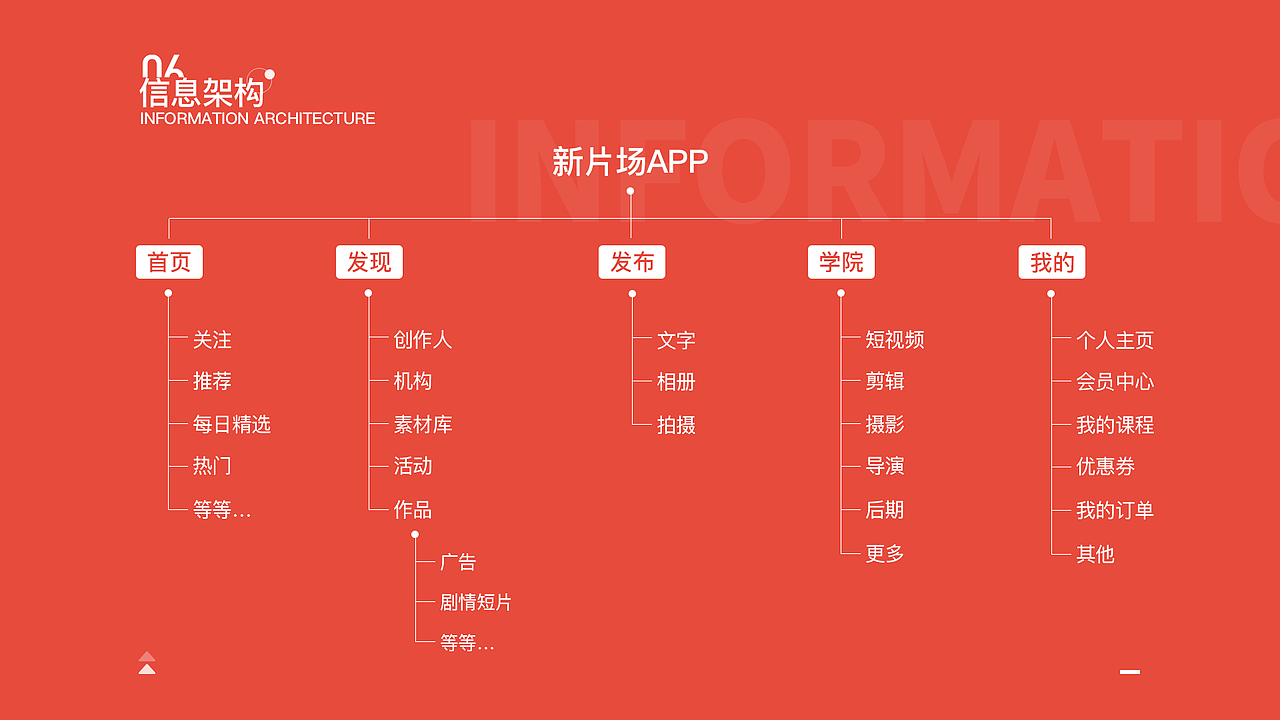 06
信息架构
INFORMATION ARCHITECTURE

INFORMATIO

新片场APP

首页
关注
推荐
每日精选
热门
等等…

发现
创作人
机构
素材库
活动
作品
广告
剧情短片
等等…

发布
文字
相册
拍摄

学院
短视频
剪辑
摄影
导演
后期
更多

我的
个人主页
会员中心
我的课程
优惠券
我的订单
其他